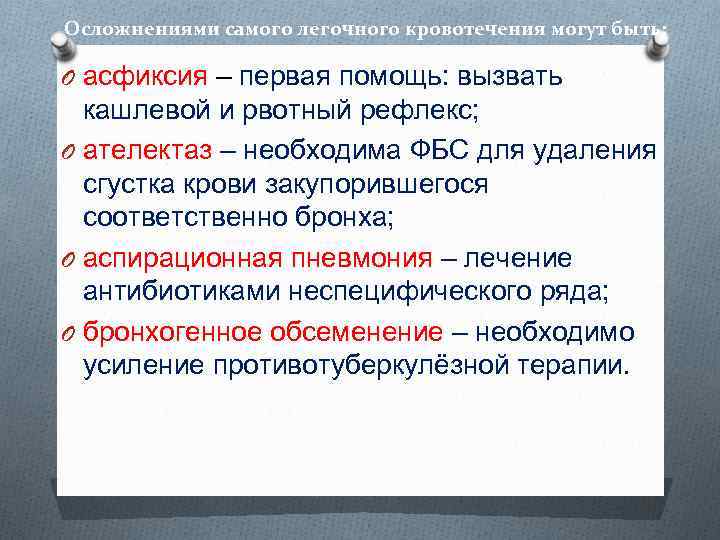 Осложнениями самого легочного кровотечения могут быть:

асфиксия – первая помощь: вызвать кашлевой и рвотный рефлекс;

ателектаз – необходима ФБС для удаления сгустка крови закупорившегося соответственно бронха;

аспирационная пневмония – лечение антибиотиками неспецифического ряда;

бронхогенное обсеменение – необходимо усиление противотуберкулёзной терапии.